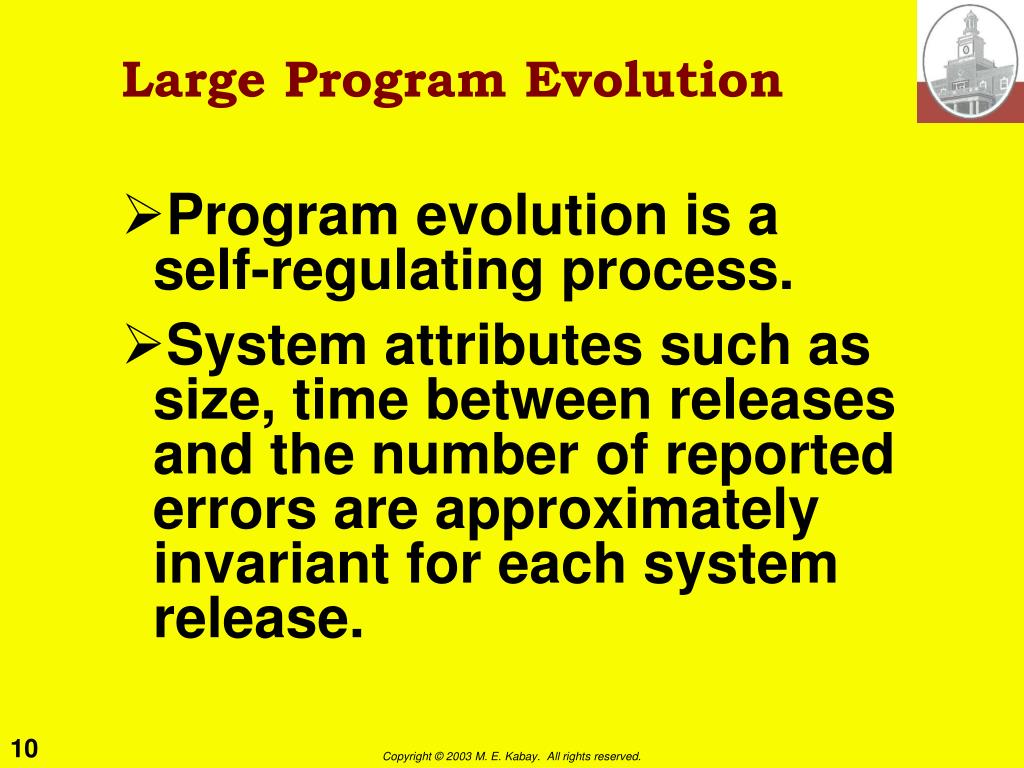 Large Program Evolution

➢Program evolution is a self-regulating process.

➢System attributes such as size, time between releases and the number of reported errors are approximately invariant for each system release.

10

Copyright © 2003 M. E. Kabay. All rights reserved.